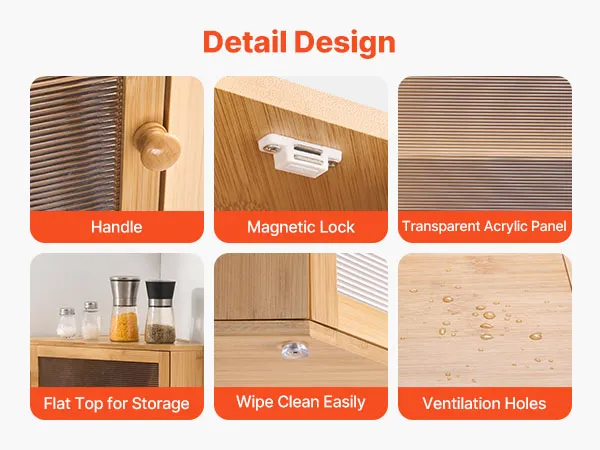 Detail Design

Handle

Magnetic Lock

Transparent Acrylic Panel

Flat Top for Storage

Wipe Clean Easily

Ventilation Holes